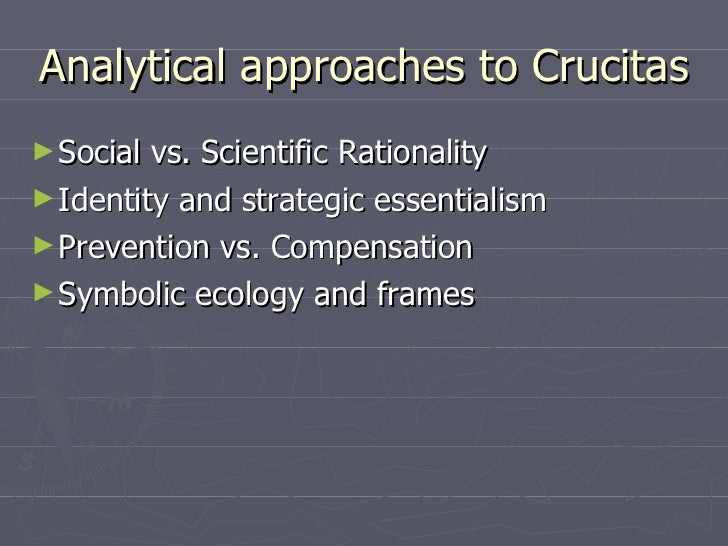 Analytical approaches to Crucitas

►Social vs. Scientific Rationality
►Identity and strategic essentialism
►Prevention vs. Compensation
►Symbolic ecology and frames